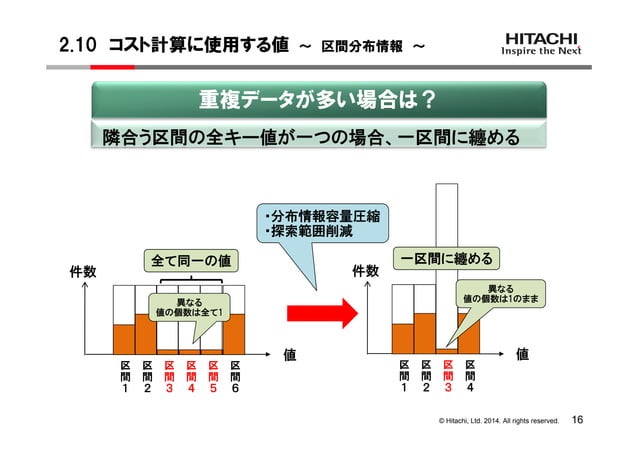 2.10 コスト計算に使用する値 ～ 区間分布情報 ～

HITACHI
Inspire the Next

重複データが多い場合は？

隣合う区間の全キー値が一つの場合、一区間に纏める

・分布情報容量圧縮
・探索範囲削減

全て同一の値

件数

異なる
値の個数は全て1

値

区間1 区間2 区間3 区間4 区間5 区間6

一区間に纏める

件数

異なる
値の個数は1のまま

値

区間1 区間2 区間3 区間4

© Hitachi, Ltd. 2014. All rights reserved. 16